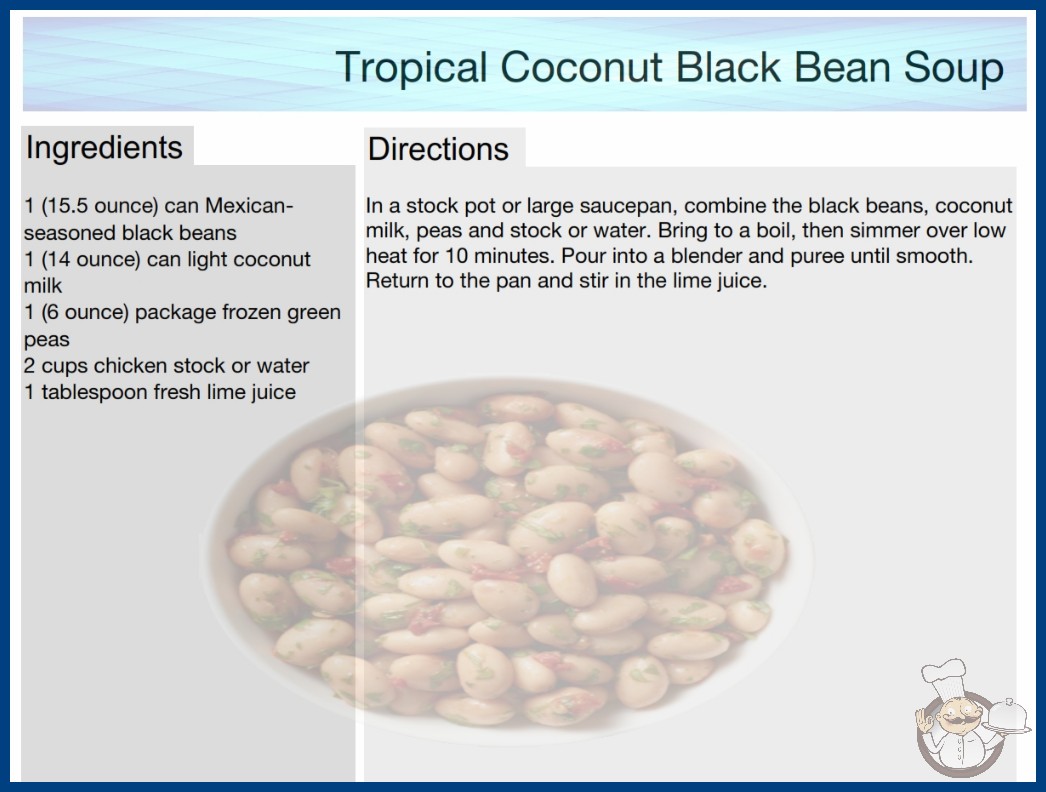 Tropical Coconut Black Bean Soup

Ingredients

1 (15.5 ounce) can Mexican-seasoned black beans
1 (14 ounce) can light coconut milk
1 (6 ounce) package frozen green peas
2 cups chicken stock or water
1 tablespoon fresh lime juice

Directions

In a stock pot or large saucepan, combine the black beans, coconut milk, peas and stock or water. Bring to a boil, then simmer over low heat for 10 minutes. Pour into a blender and puree until smooth. Return to the pan and stir in the lime juice.